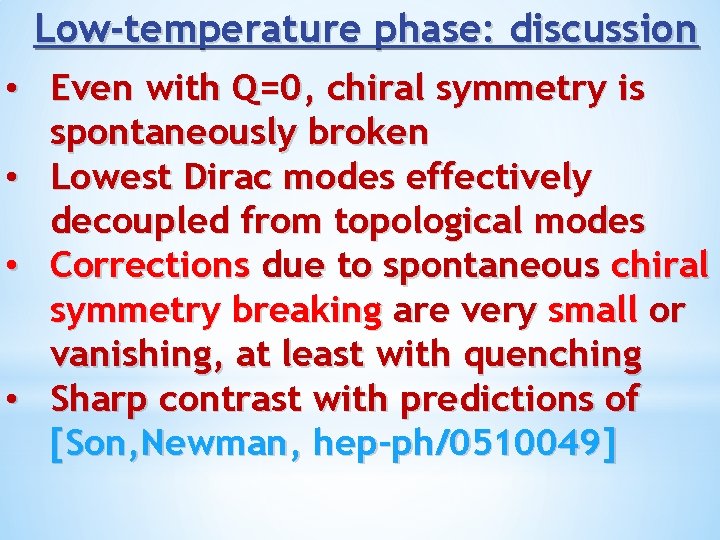 Low-temperature phase: discussion

• Even with Q=0, chiral symmetry is spontaneously broken
• Lowest Dirac modes effectively decoupled from topological modes
• Corrections due to spontaneous chiral symmetry breaking are very small or vanishing, at least with quenching
• Sharp contrast with predictions of [Son,Newman, hep-ph/0510049]